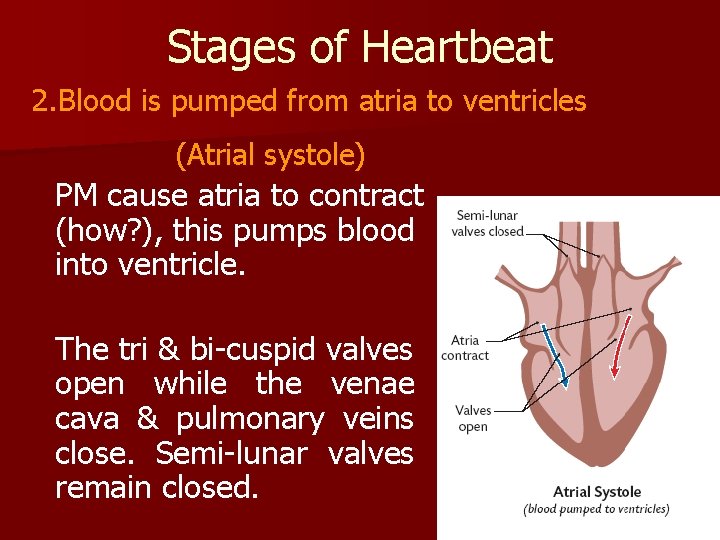 Stages of Heartbeat

2.Blood is pumped from atria to ventricles

(Atrial systole)

PM cause atria to contract (how?), this pumps blood into ventricle.

The tri & bi-cuspid valves open while the venae cava & pulmonary veins close. Semi-lunar valves remain closed.

Semi-lunar valves closed

Atria contract

Valves open

Atrial Systole
(blood pumped to ventricles)